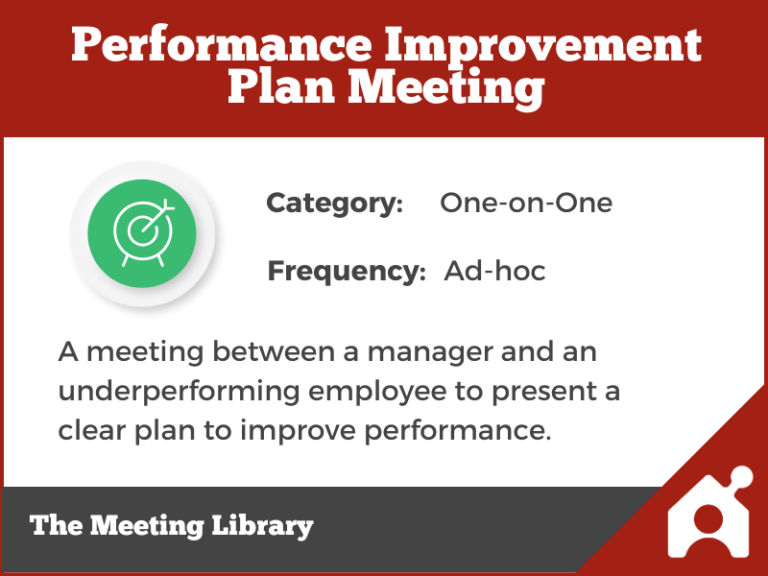 Performance Improvement Plan Meeting

Category: One-on-One

Frequency: Ad-hoc

A meeting between a manager and an underperforming employee to present a clear plan to improve performance.

The Meeting Library